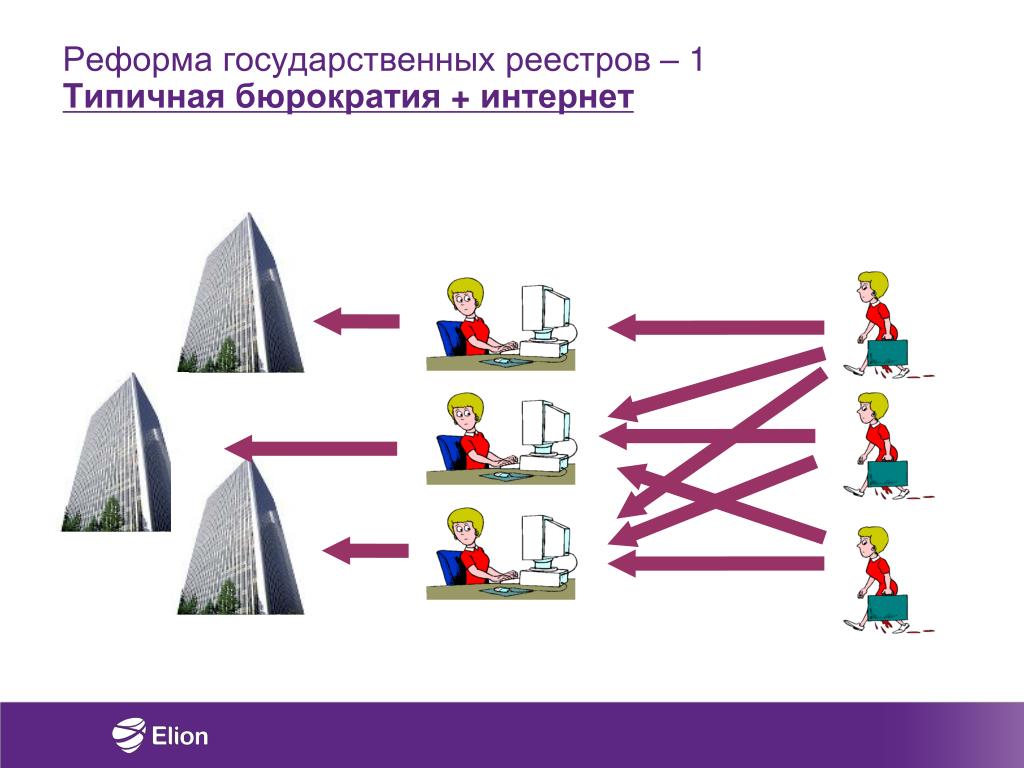 Реформа государственных реестров – 1
Типичная бюрократия + интернет

Elion